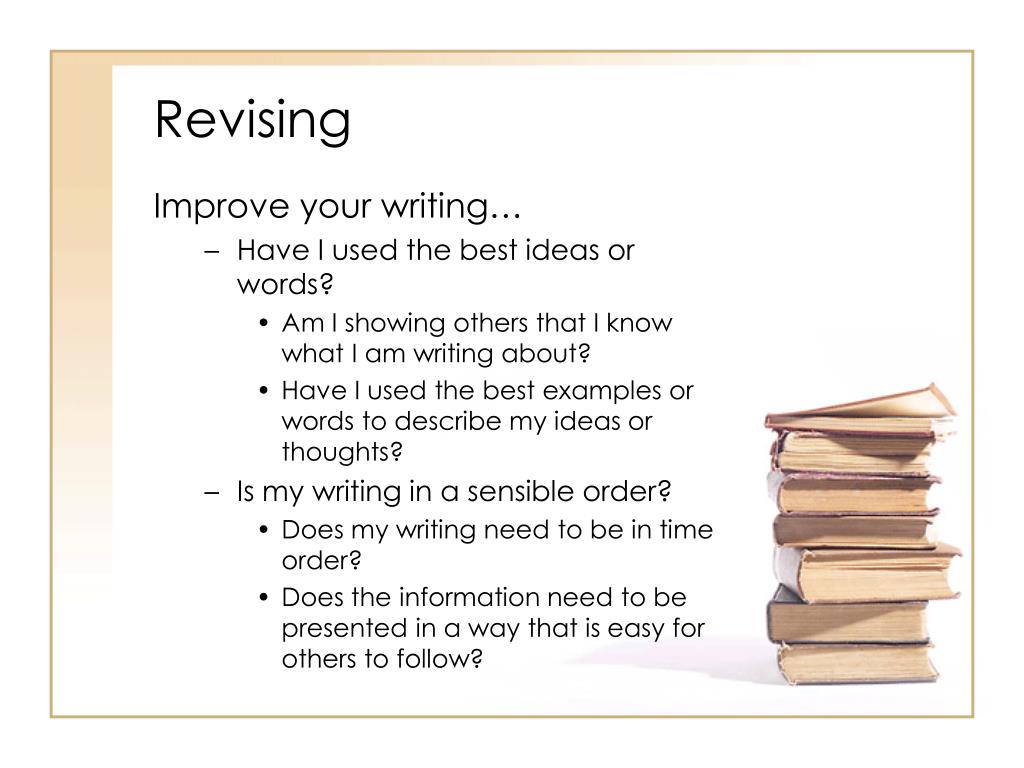 Revising

Improve your writing…

– Have I used the best ideas or words?
  • Am I showing others that I know what I am writing about?
  • Have I used the best examples or words to describe my ideas or thoughts?
– Is my writing in a sensible order?
  • Does my writing need to be in time order?
  • Does the information need to be presented in a way that is easy for others to follow?